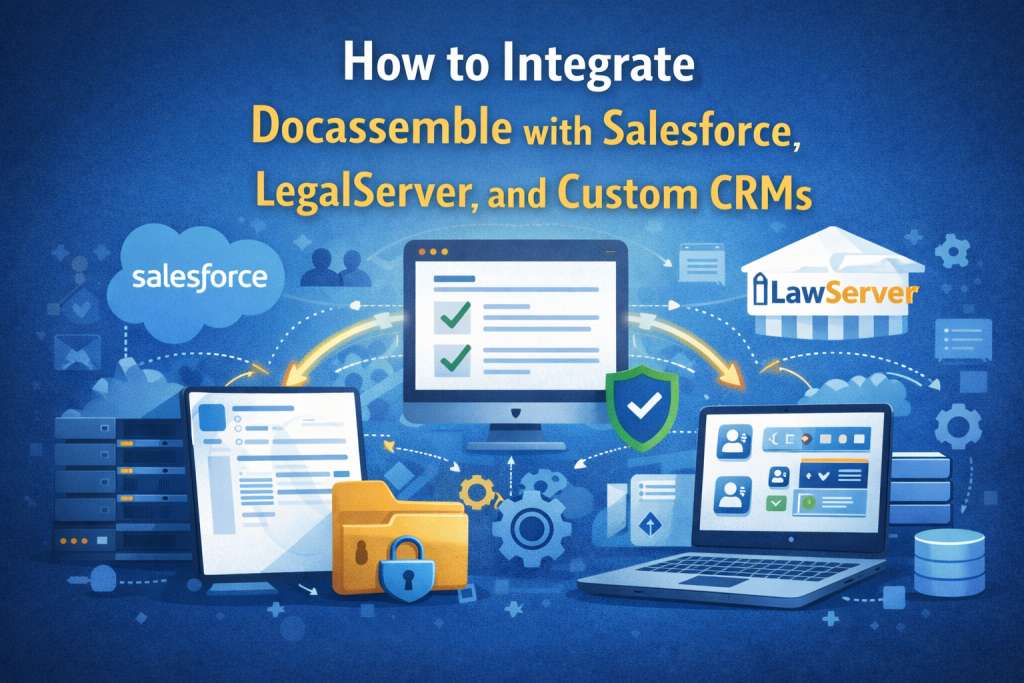 How to Integrate
Docassemble with Salesforce, LegalServer, and Custom CRMs

salesforce

LawServer